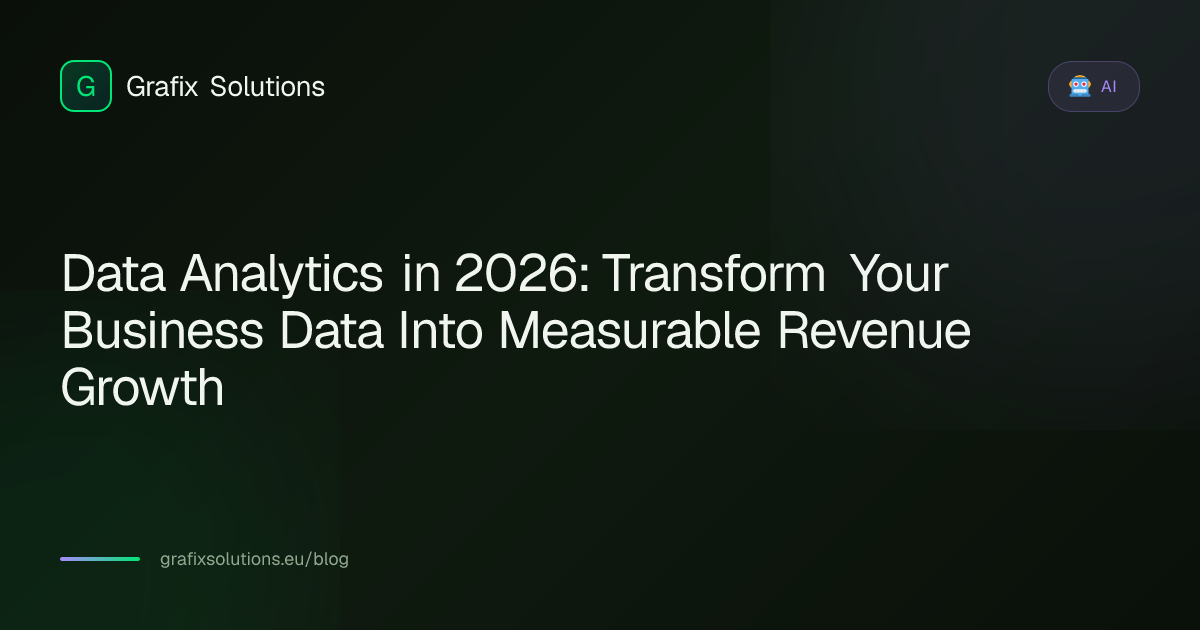 G Grafix Solutions

AI

Data Analytics in 2026: Transform Your Business Data Into Measurable Revenue Growth

grafixsolutions.eu/blog